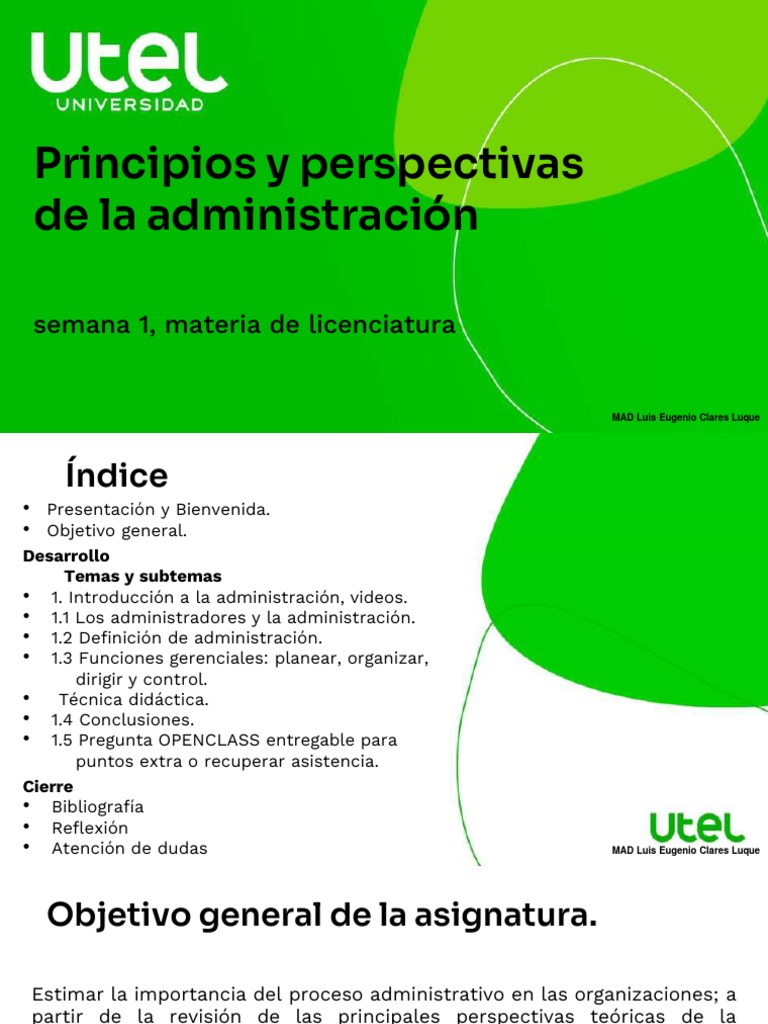 UTEL
UNIVERSIDAD

Principios y perspectivas de la administración

semana 1, materia de licenciatura

MAD Luis Eugenio Clares Luque

Índice

• Presentación y Bienvenida.
• Objetivo general.

Desarrollo
Temas y subtemas
• 1. Introducción a la administración, videos.
• 1.1 Los administradores y la administración.
• 1.2 Definición de administración.
• 1.3 Funciones gerenciales: planear, organizar, dirigir y control.
• Técnica didáctica.
• 1.4 Conclusiones.
• 1.5 Pregunta OPENCLASS entregable para puntos extra o recuperar asistencia.

Cierre
• Bibliografía
• Reflexión
• Atención de dudas

UTEL
MAD Luis Eugenio Clares Luque

Objetivo general de la asignatura.

Estimar la importancia del proceso administrativo en las organizaciones; a partir de la revisión de las principales perspectivas teóricas de la